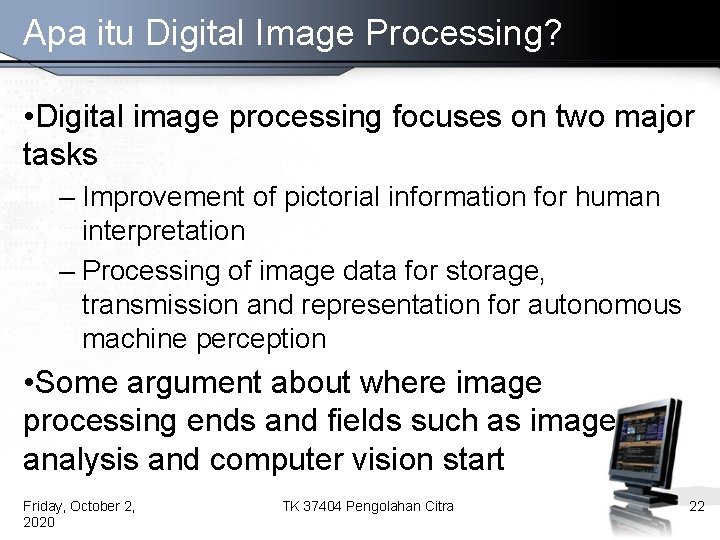 Apa itu Digital Image Processing?

•Digital image processing focuses on two major tasks

– Improvement of pictorial information for human interpretation

– Processing of image data for storage, transmission and representation for autonomous machine perception

•Some argument about where image processing ends and fields such as image analysis and computer vision start

Friday, October 2, 2020

TK 37404 Pengolahan Citra

22